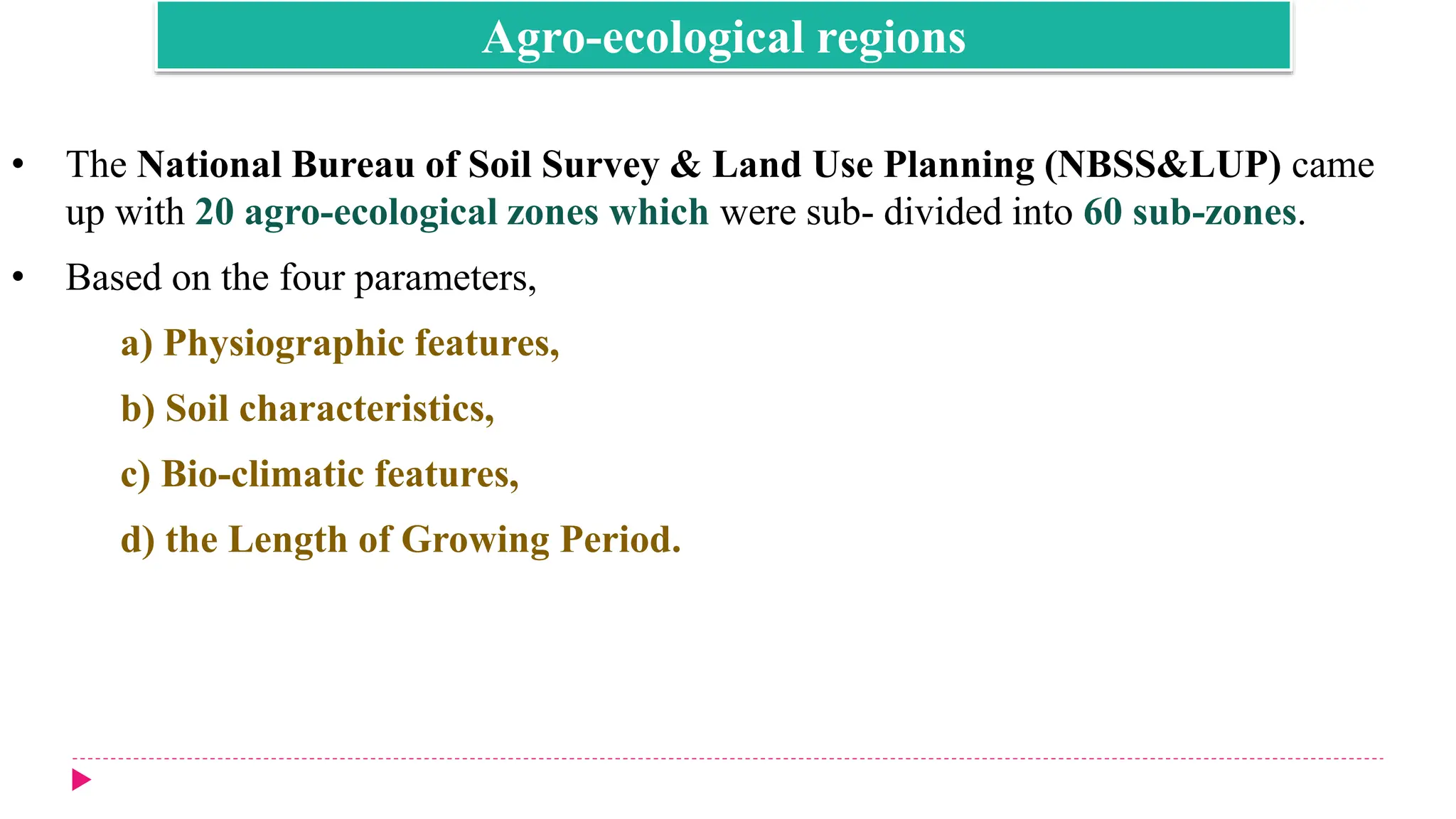 Agro-ecological regions

• The National Bureau of Soil Survey & Land Use Planning (NBSS&LUP) came up with 20 agro-ecological zones which were sub- divided into 60 sub-zones.

• Based on the four parameters,

a) Physiographic features,

b) Soil characteristics,

c) Bio-climatic features,

d) the Length of Growing Period.